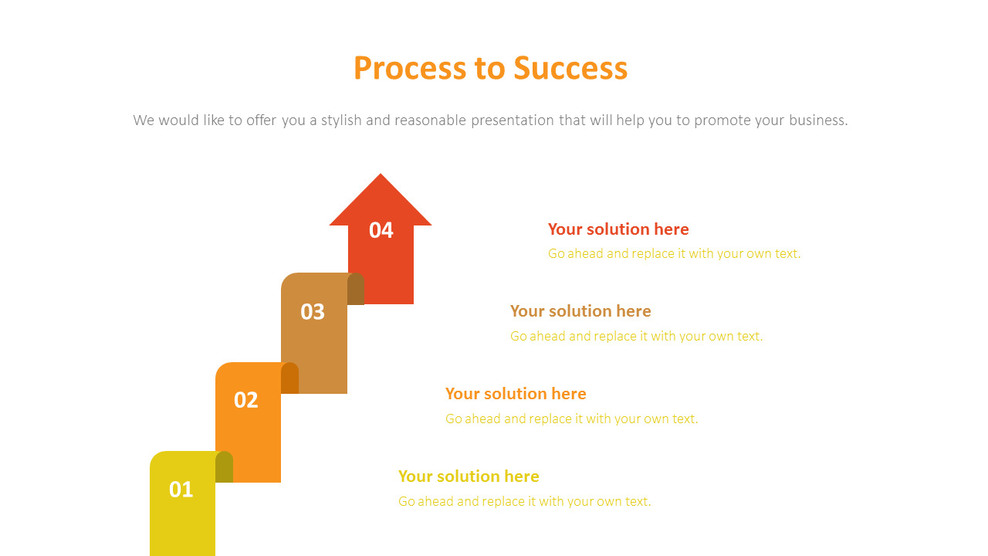 Process to Success

We would like to offer you a stylish and reasonable presentation that will help you to promote your business.

04

Your solution here
Go ahead and replace it with your own text.

03

Your solution here
Go ahead and replace it with your own text.

02

Your solution here
Go ahead and replace it with your own text.

01

Your solution here
Go ahead and replace it with your own text.